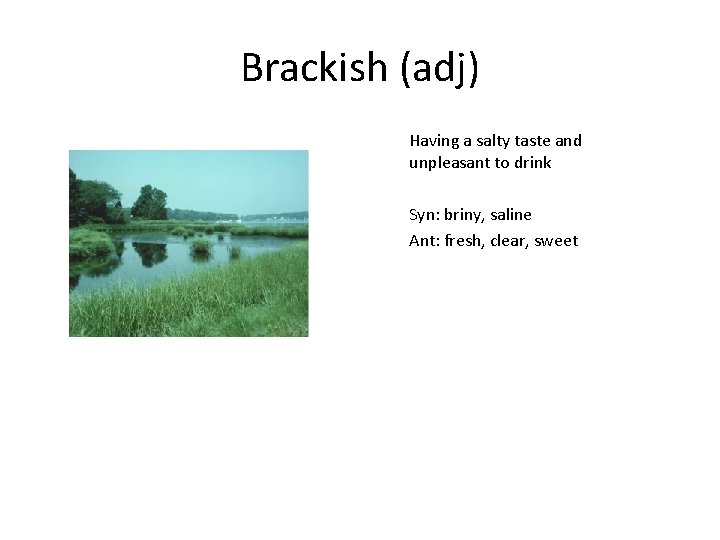 Brackish (adj)

Having a salty taste and unpleasant to drink

Syn: briny, saline
Ant: fresh, clear, sweet